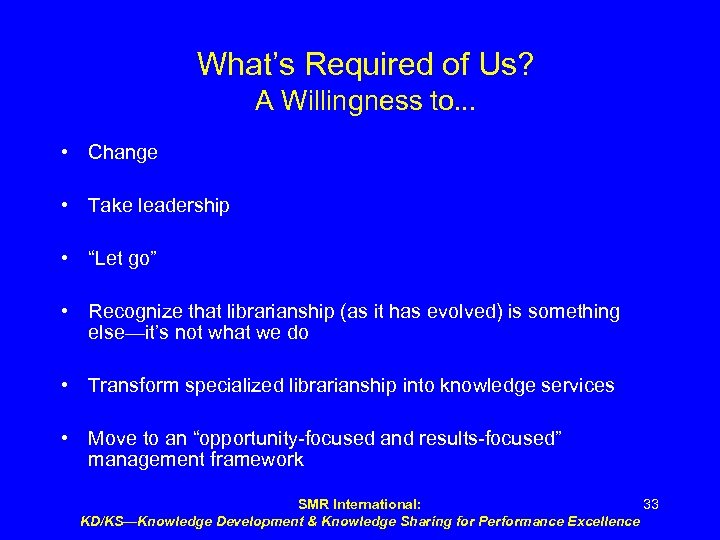 What's Required of Us?
A Willingness to...

• Change

• Take leadership

• "Let go"

• Recognize that librarianship (as it has evolved) is something else—it's not what we do

• Transform specialized librarianship into knowledge services

• Move to an "opportunity-focused and results-focused" management framework

SMR International:
KD/KS—Knowledge Development & Knowledge Sharing for Performance Excellence

33